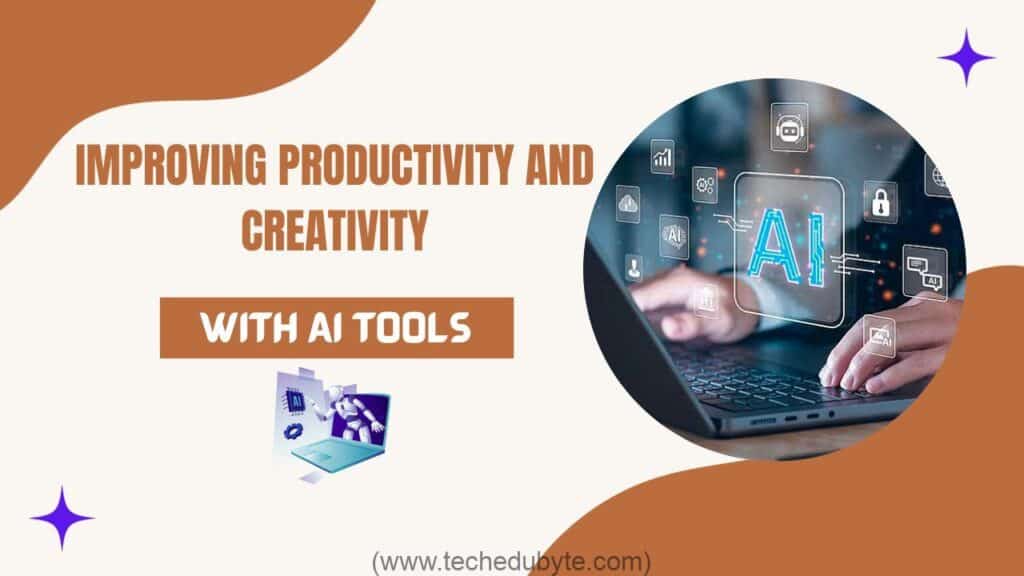 IMPROVING PRODUCTIVITY AND CREATIVITY

WITH AI TOOLS

AI

AI

AI

AI

AI

(www.techedubyte.com)